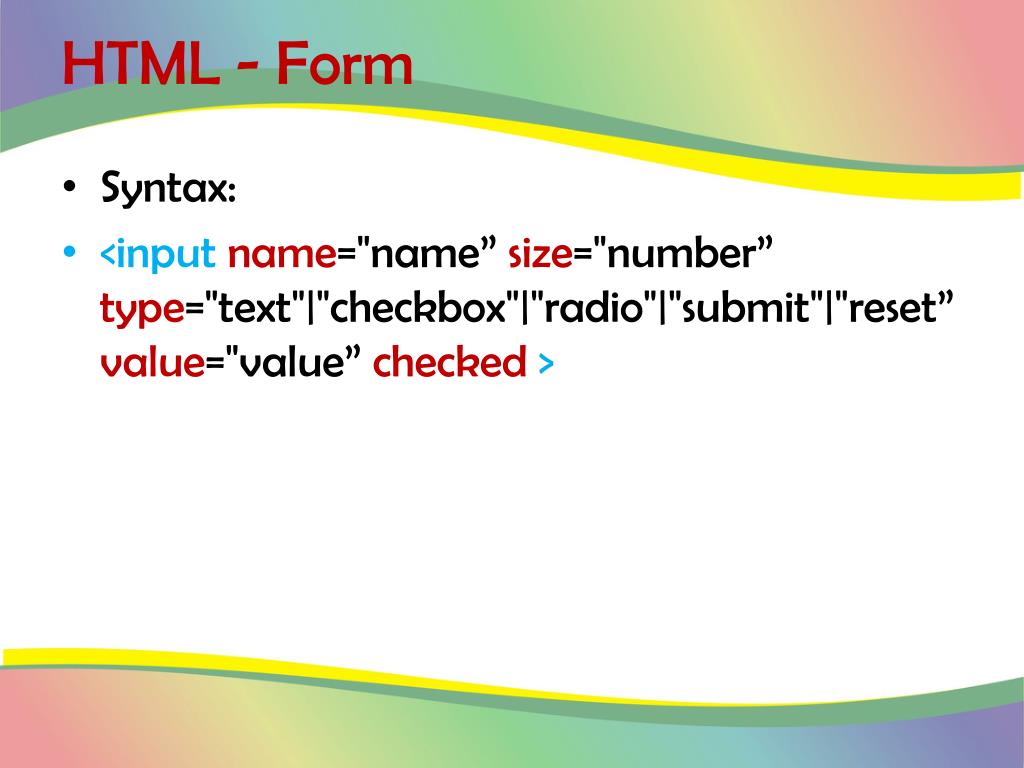 HTML - Form

• Syntax:
• <input name="name” size="number” type="text"|"checkbox"|"radio"|"submit"|"reset” value="value” checked >